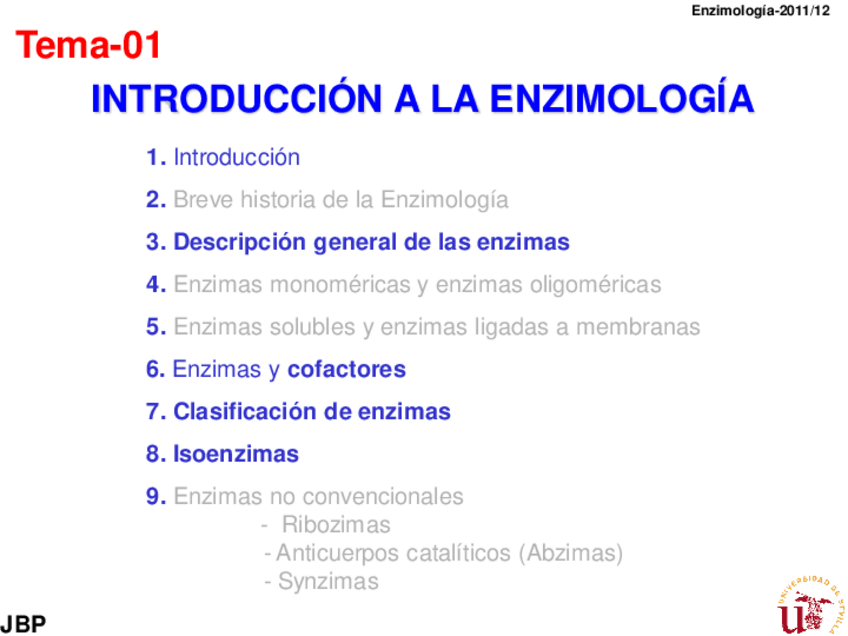 Enzimología-2011/12

Tema-01

INTRODUCCIÓN A LA ENZIMOLOGÍA

1. Introducción

2. Breve historia de la Enzimología

3. Descripción general de las enzimas

4. Enzimas monoméricas y enzimas oligoméricas

5. Enzimas solubles y enzimas ligadas a membranas

6. Enzimas y cofactores

7. Clasificación de enzimas

8. Isoenzimas

9. Enzimas no convencionales
- Ribozimas
- Anticuerpos catalíticos (Abzimas)
- Synzimas

JBP

UNIVERSIDAD DE SEVILLA